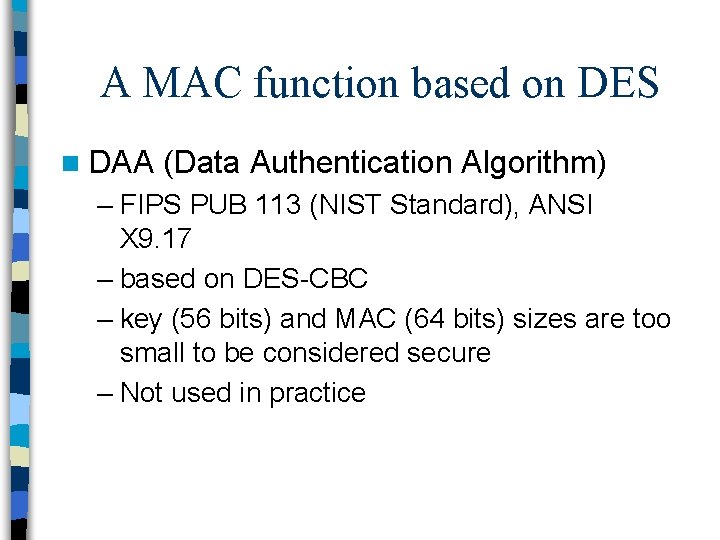 A MAC function based on DES

DAA (Data Authentication Algorithm)

– FIPS PUB 113 (NIST Standard), ANSI X9.17

– based on DES-CBC

– key (56 bits) and MAC (64 bits) sizes are too small to be considered secure

– Not used in practice